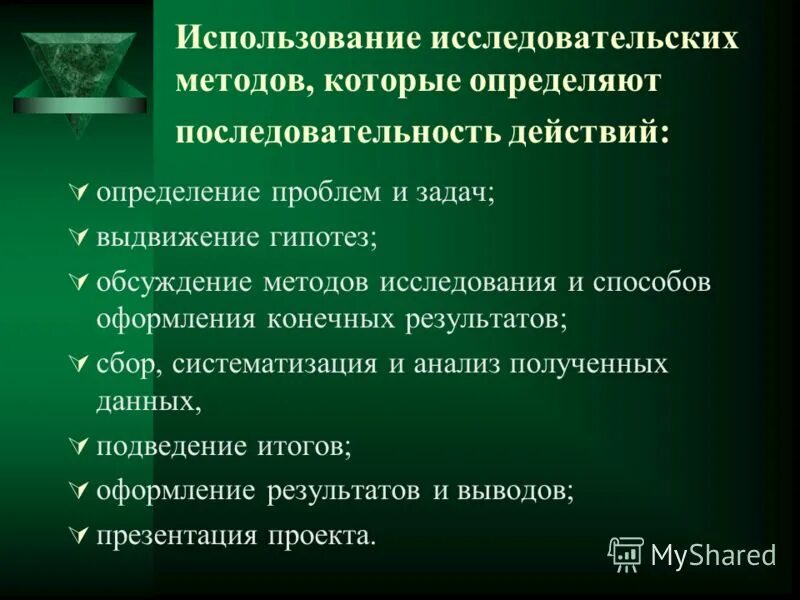 Использование исследовательских методов, которые определяют последовательность действий:

определение проблем и задач;
выдвижение гипотез;
обсуждение методов исследования и способов оформления конечных результатов;
сбор, систематизация и анализ полученных данных,
подведение итогов;
оформление результатов и выводов;
презентация проекта.

MyShared